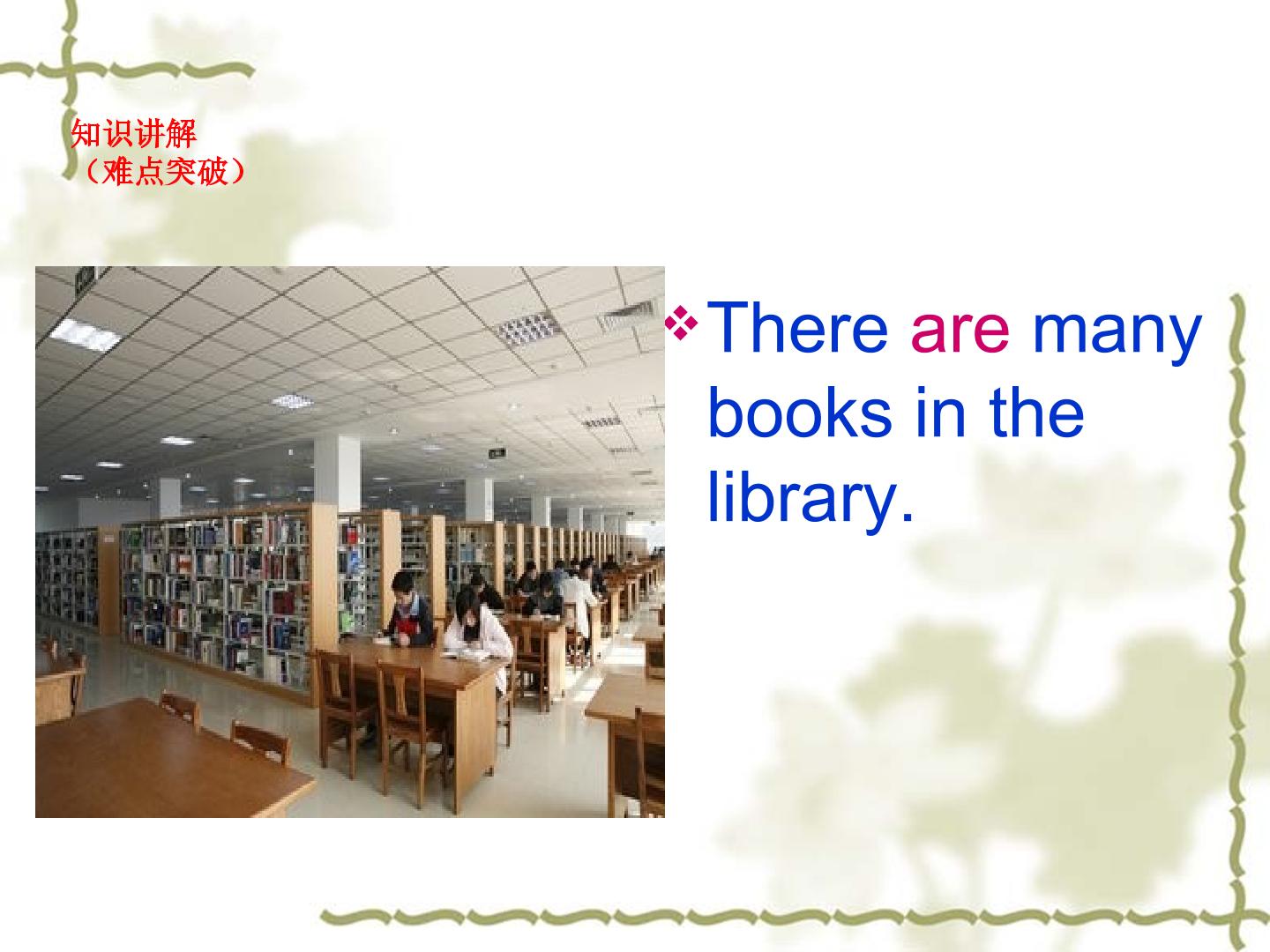 知识讲解
（难点突破）

❖ There are many books in the library.